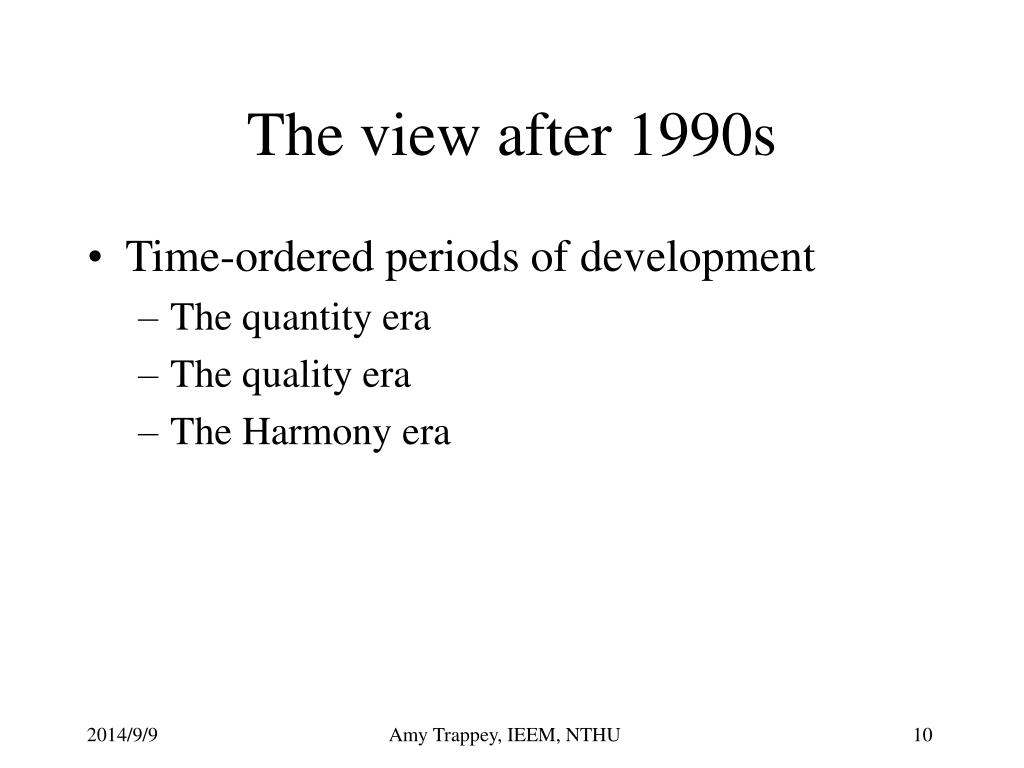 The view after 1990s

• Time-ordered periods of development
– The quantity era
– The quality era
– The Harmony era

2014/9/9 Amy Trappey, IEEM, NTHU 10